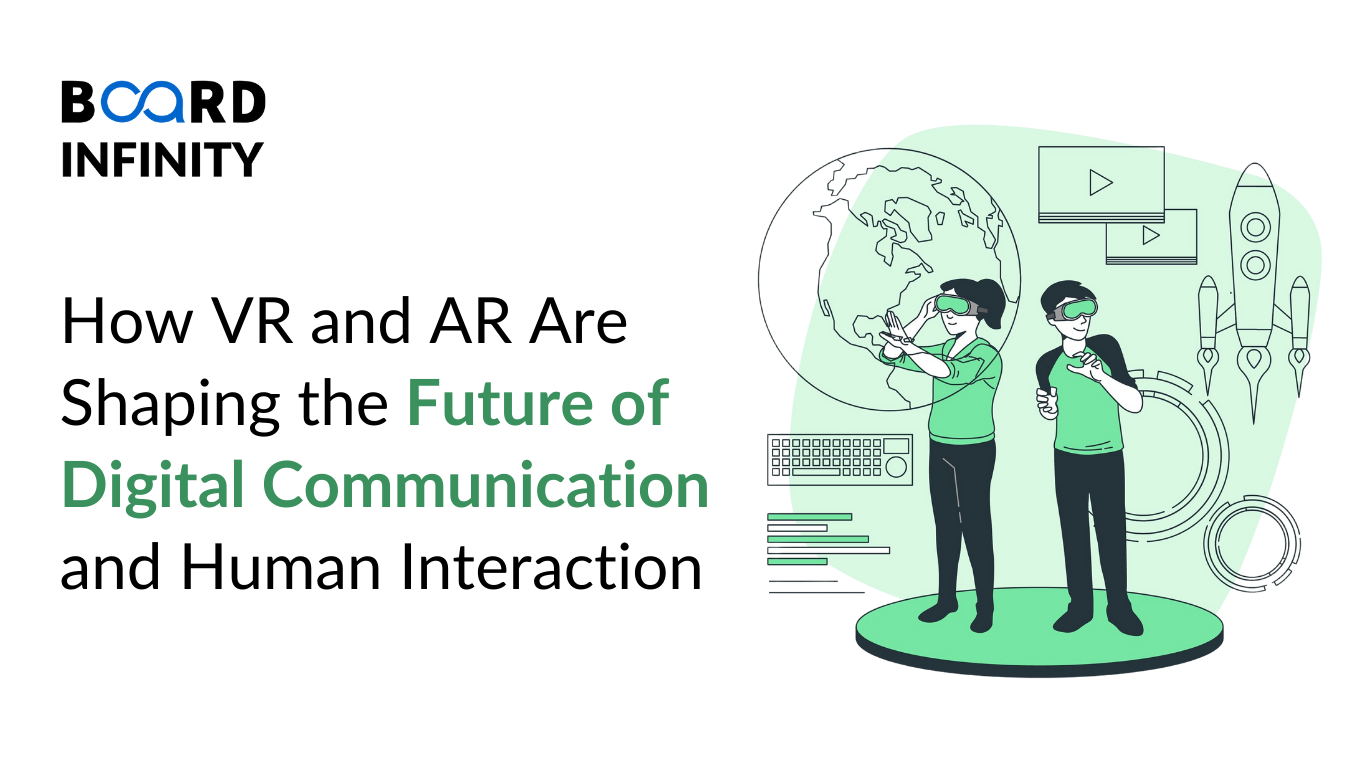 BOARD INFINITY

How VR and AR Are Shaping the Future of Digital Communication and Human Interaction